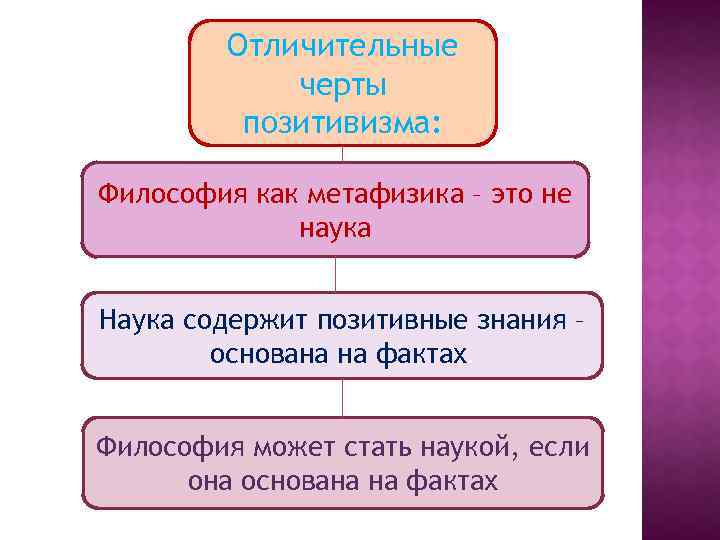 Отличительные черты позитивизма:

Философия как метафизика – это не наука

Наука содержит позитивные знания – основана на фактах

Философия может стать наукой, если она основана на фактах